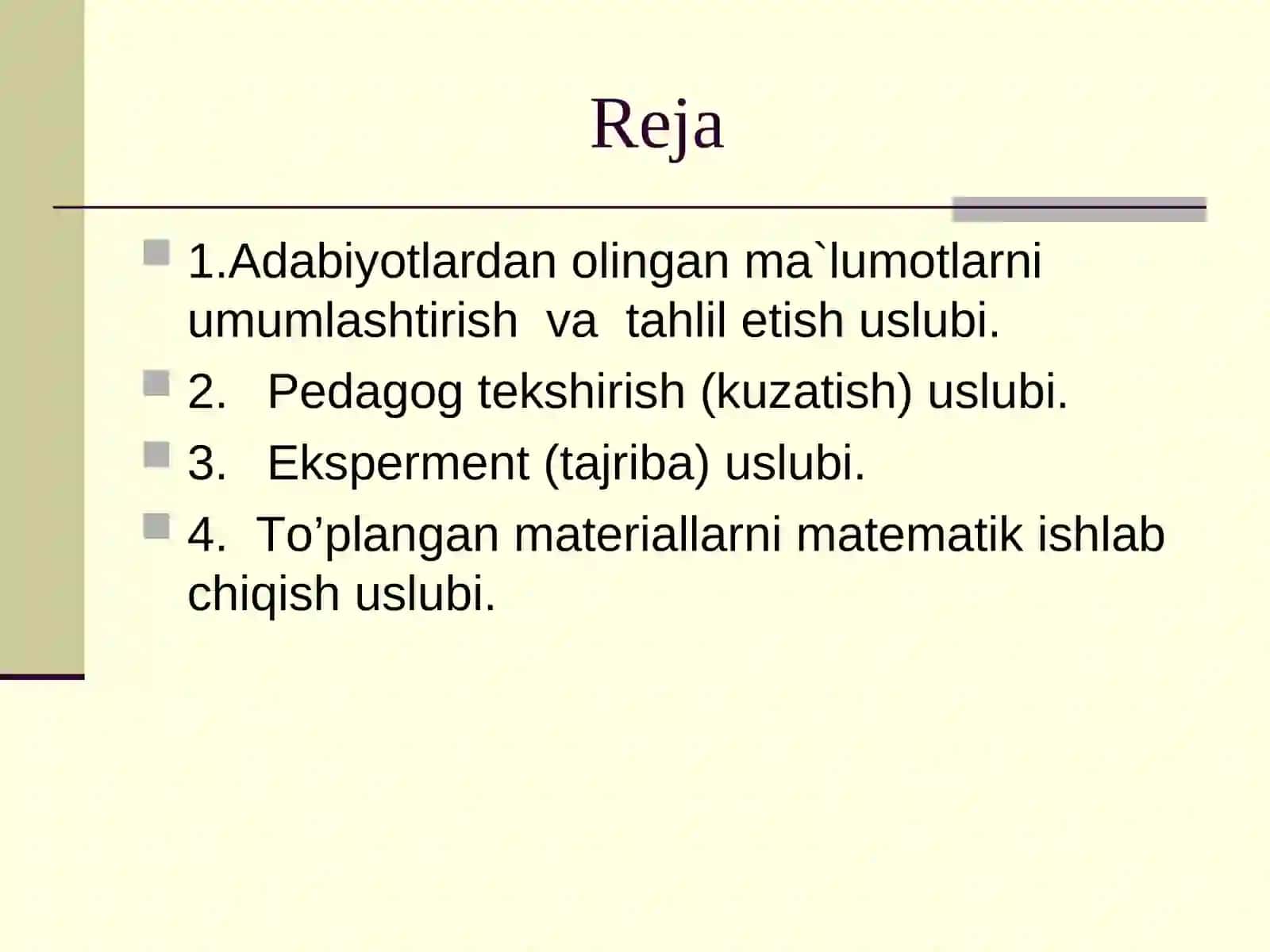 Reja

1.Adabiyotlardan olingan ma`lumotlarni umumlashtirish va tahlil etish uslubi.

2. Pedagog tekshirish (kuzatish) uslubi.

3. Eksperment (tajriba) uslubi.

4. To’plangan materiallarni matematik ishlab chiqish uslubi.